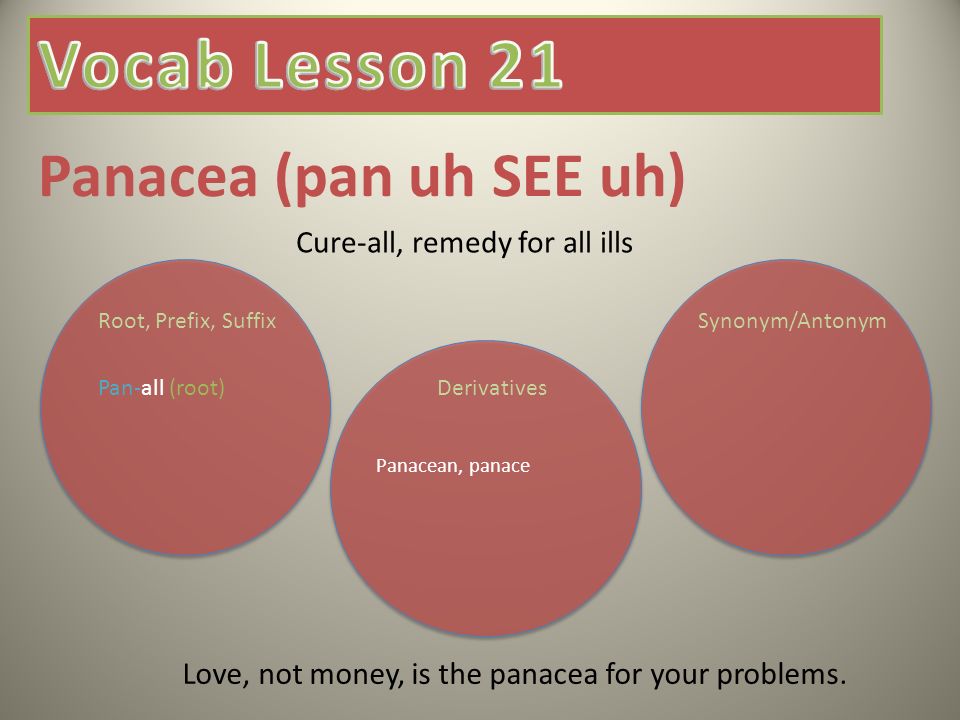 Vocab Lesson 21

Panacea (pan uh SEE uh)

Cure-all, remedy for all ills

Root, Prefix, Suffix

Pan-all (root)

Derivatives

Panacean, panace

Synonym/Antonym

Love, not money, is the panacea for your problems.